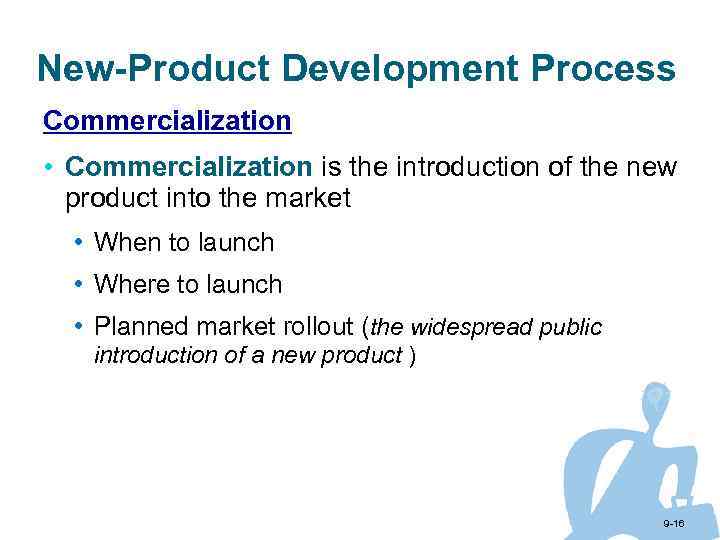 New-Product Development Process

Commercialization

• Commercialization is the introduction of the new product into the market

• When to launch

• Where to launch

• Planned market rollout (the widespread public introduction of a new product )

9-16